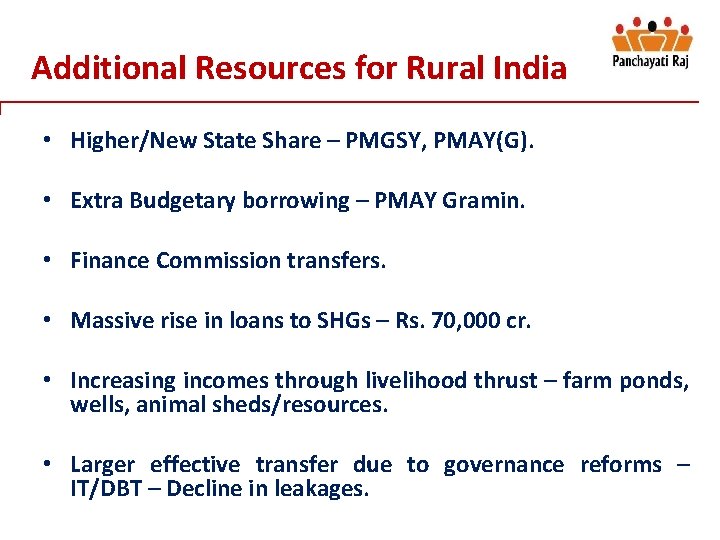 Additional Resources for Rural India

Panchayati Raj

• Higher/New State Share – PMGSY, PMAY(G).

• Extra Budgetary borrowing – PMAY Gramin.

• Finance Commission transfers.

• Massive rise in loans to SHGs – Rs. 70,000 cr.

• Increasing incomes through livelihood thrust – farm ponds, wells, animal sheds/resources.

• Larger effective transfer due to governance reforms – IT/DBT – Decline in leakages.